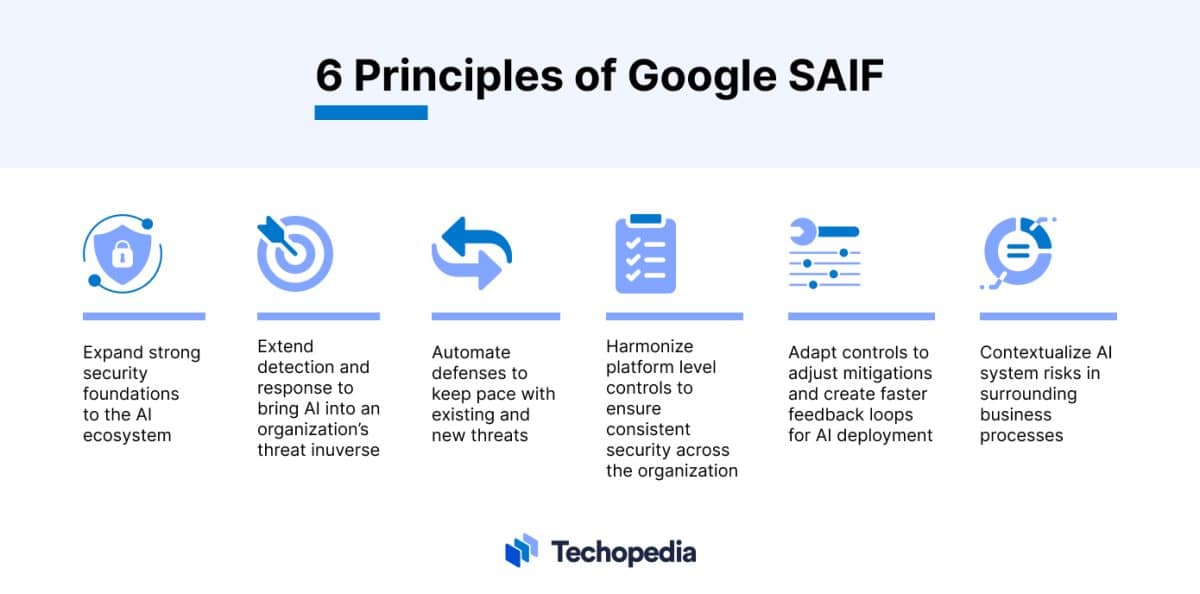 6 Principles of Google SAIF

Expand strong security foundations to the AI ecosystem

Extend detection and response to bring AI into an organization's threat inuverse

Automate defenses to keep pace with existing and new threats

Harmonize platform level controls to ensure consistent security across the organization

Adapt controls to adjust mitigations and create faster feedback loops for AI deployment

Contextualize AI system risks in surrounding business processes

Techopedia